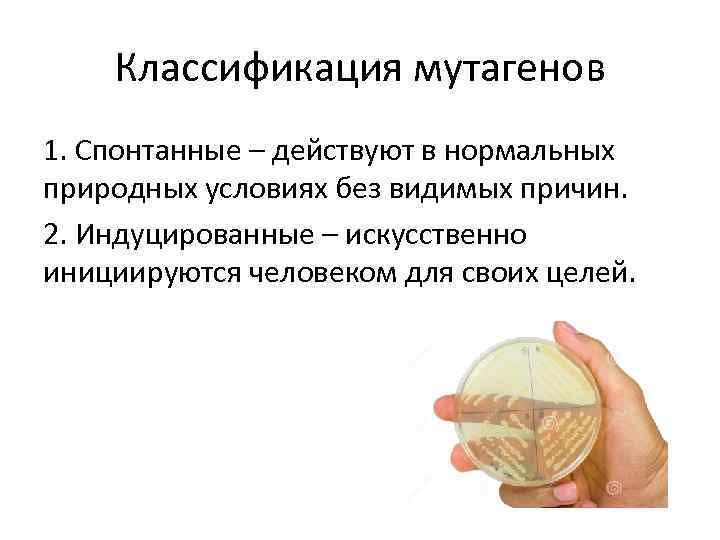 Классификация мутагенов

1. Спонтанные – действуют в нормальных природных условиях без видимых причин.

2. Индуцированные – искусственно инициируются человеком для своих целей.